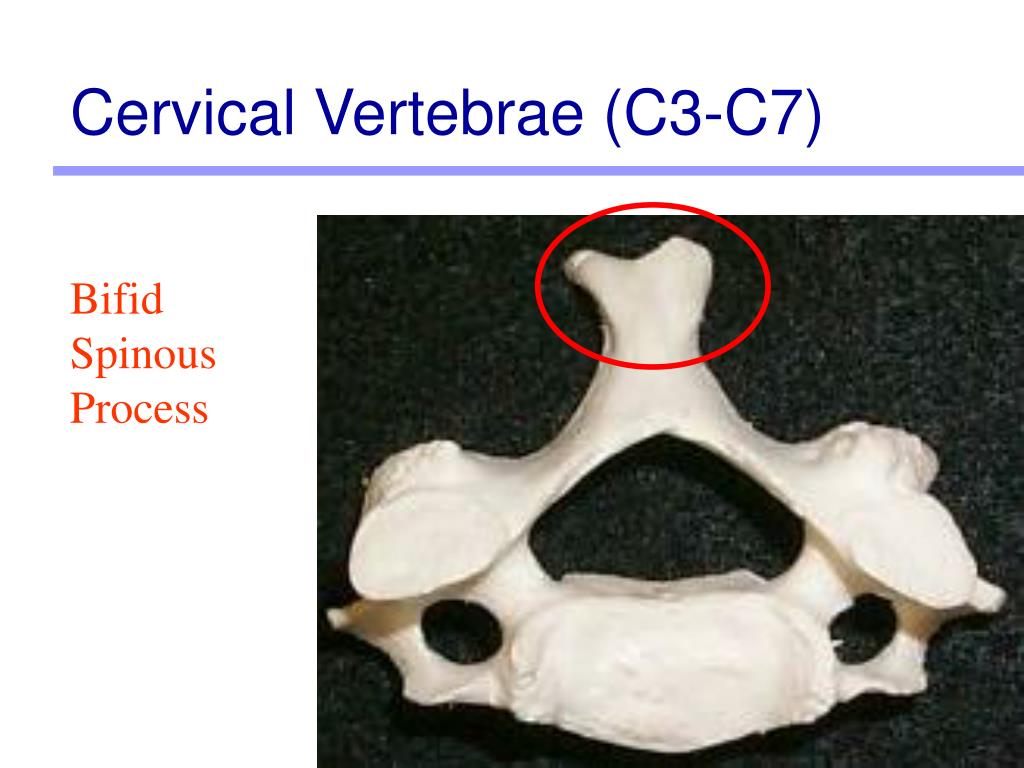 Cervical Vertebrae (C3-C7)

Bifid Spinous Process